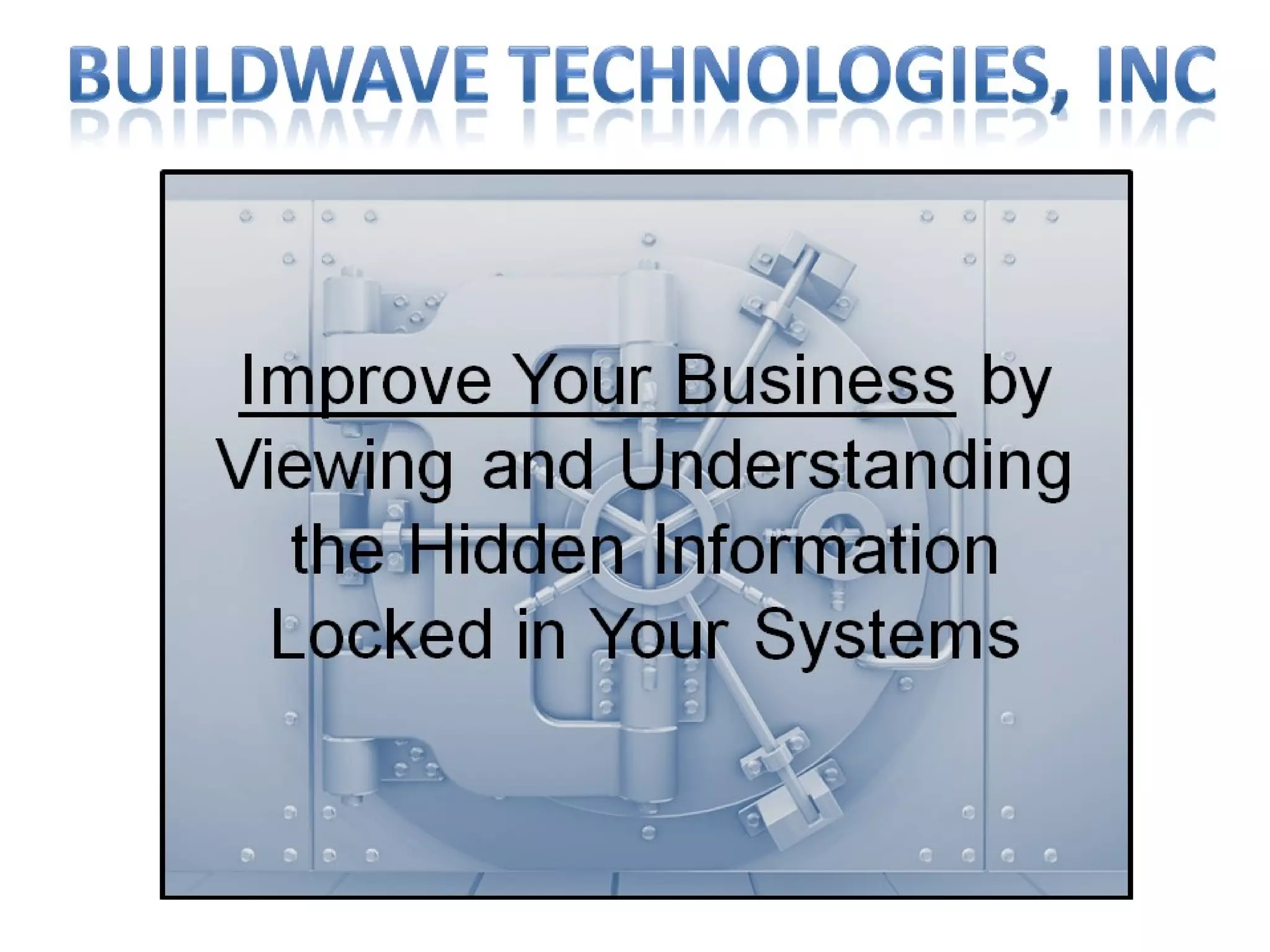 BUILDWAVE TECHNOLOGIES, INC

Improve Your Business by Viewing and Understanding the Hidden Information Locked in Your Systems